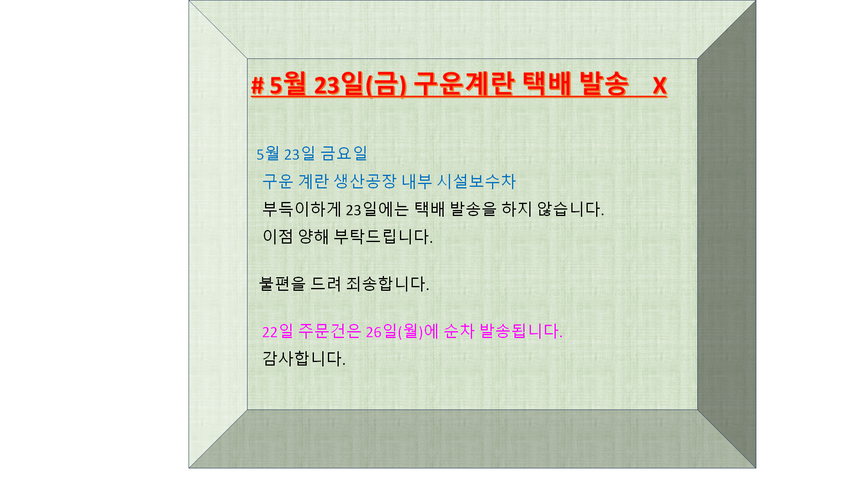 # 5월 23일(금) 구운계란 택배 발송 X

5월 23일 금요일
구운 계란 생산공장 내부 시설보수차
부득이하게 23일에는 택배 발송을 하지 않습니다.
이점 양해 부탁드립니다.

불편을 드려 죄송합니다.

22일 주문건은 26일(월)에 순차 발송됩니다.
감사합니다.